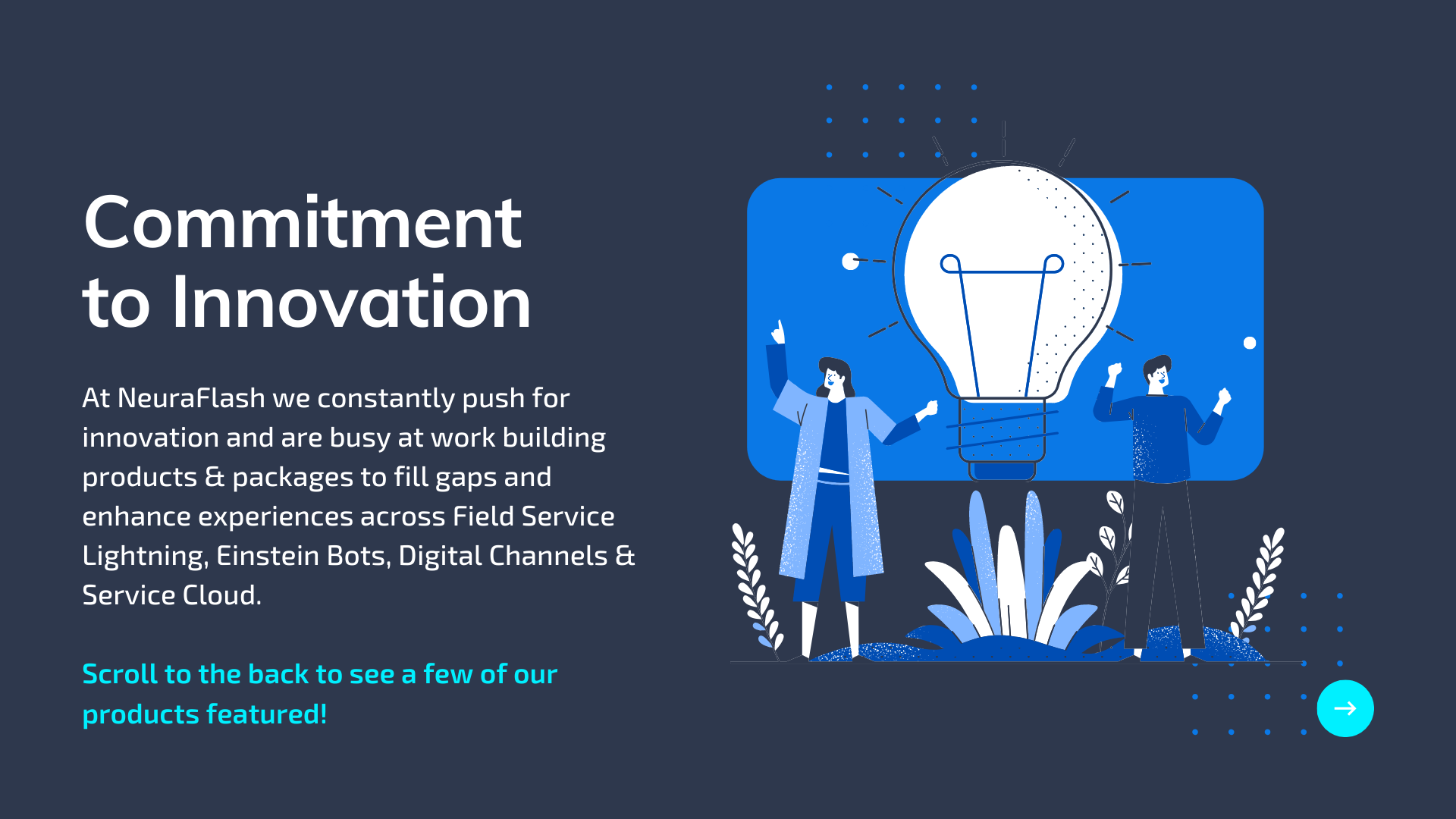 Commitment to Innovation

At NeuraFlash we constantly push for innovation and are busy at work building products & packages to fill gaps and enhance experiences across Field Service Lightning, Einstein Bots, Digital Channels & Service Cloud.

Scroll to the back to see a few of our products featured!